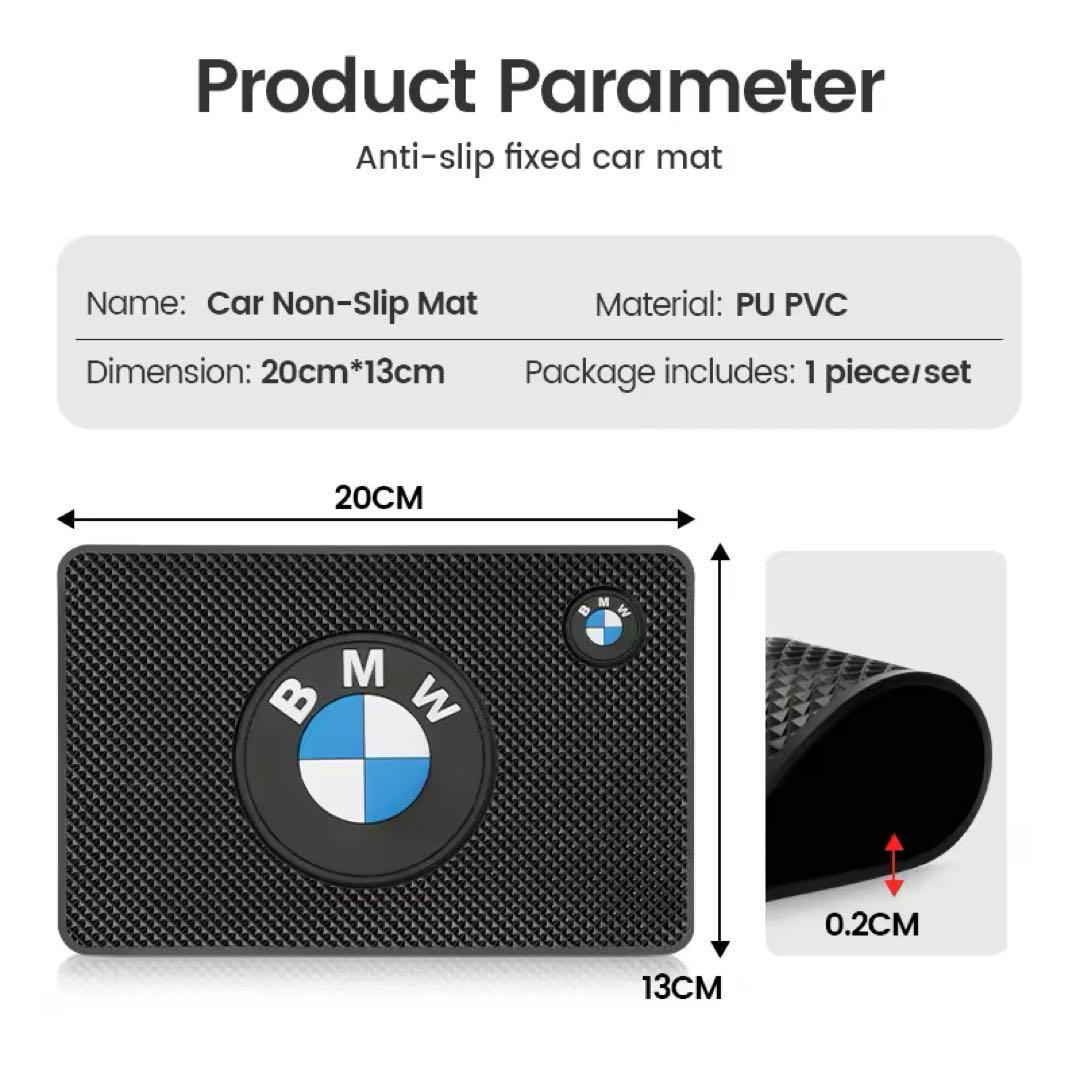 Product Parameter

Anti-slip fixed car mat

Name: Car Non-Slip Mat
Material: PU PVC
Dimension: 20cm*13cm
Package includes: 1 piece/set

20CM

BMW

BMW

13CM

0.2CM